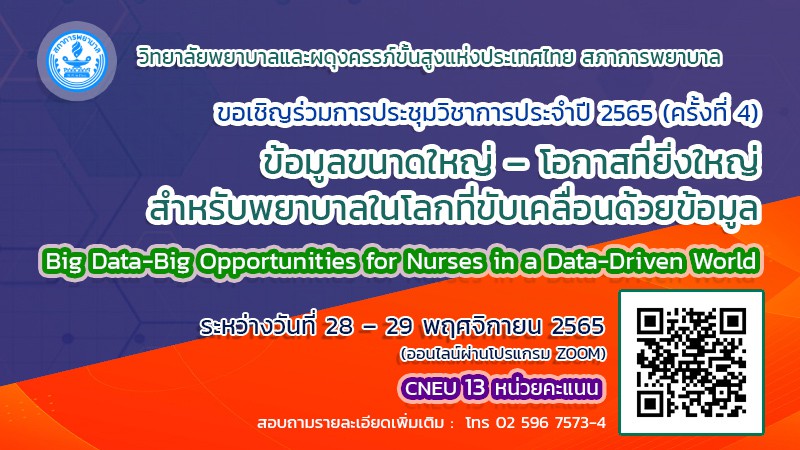 สภาการพยาบาล

วิทยาลัยพยาบาลและผดุงครรภ์ขั้นสูงแห่งประเทศไทย สภาการพยาบาล

ขอเชิญร่วมการประชุมวิชาการประจำปี 2565 (ครั้งที่ 4)

ข้อมูลขนาดใหญ่ – โอกาสที่ยิ่งใหญ่ สำหรับพยาบาลในโลกที่ขับเคลื่อนด้วยข้อมูล

Big Data-Big Opportunities for Nurses in a Data-Driven World

ระหว่างวันที่ 28 – 29 พฤศจิกายน 2565

(ออนไลน์ผ่านโปรแกรม ZOOM)

CNEU 13 หน่วยคะแนน

สอบถามรายละเอียดเพิ่มเติม : โทร 02 596 7573-4